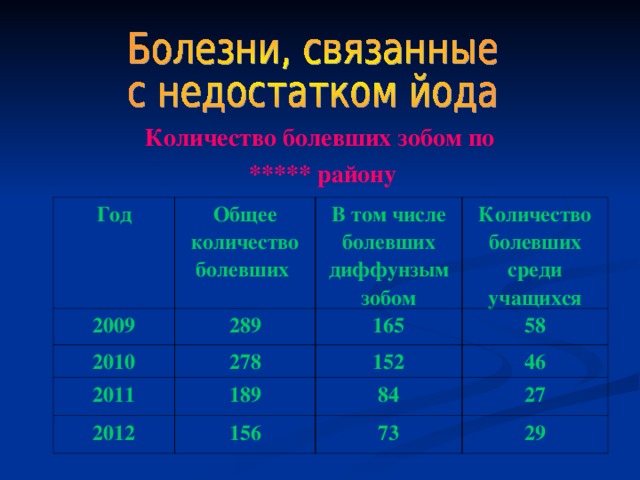 Болезни, связанные с недостатком йода

Количество болевших зобом по ***** району

| Год | Общее количество болевших | В том числе болевших диффунзым зобом | Количество болевших среди учащихся |
|---|---|---|---|
| 2009 | 289 | 165 | 58 |
| 2010 | 278 | 152 | 46 |
| 2011 | 189 | 84 | 27 |
| 2012 | 156 | 73 | 29 |